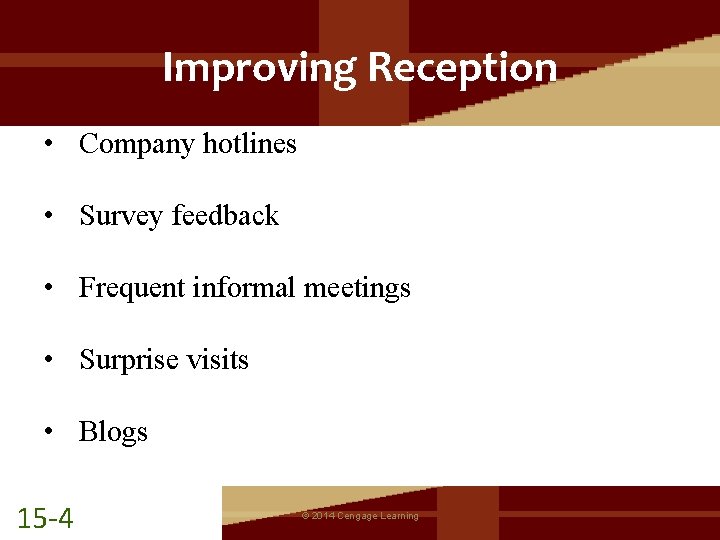 Improving Reception

• Company hotlines

• Survey feedback

• Frequent informal meetings

• Surprise visits

• Blogs

15-4

© 2014 Cengage Learning